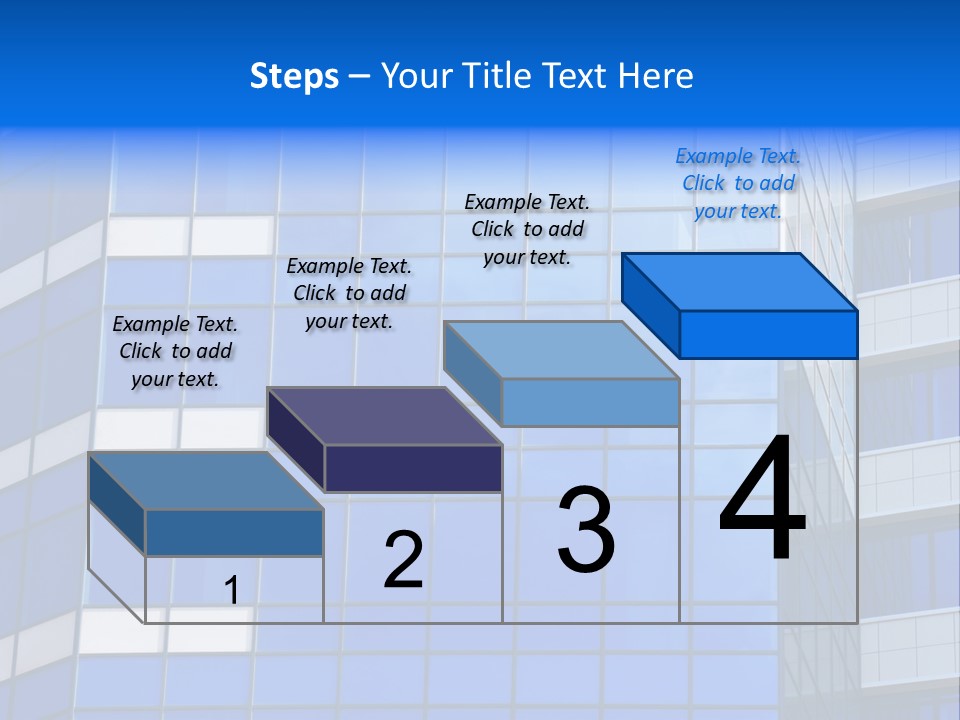 Steps – Your Title Text Here

Example Text. Click to add your text.

Example Text. Click to add your text.

Example Text. Click to add your text.

Example Text. Click to add your text.

1

2

3

4